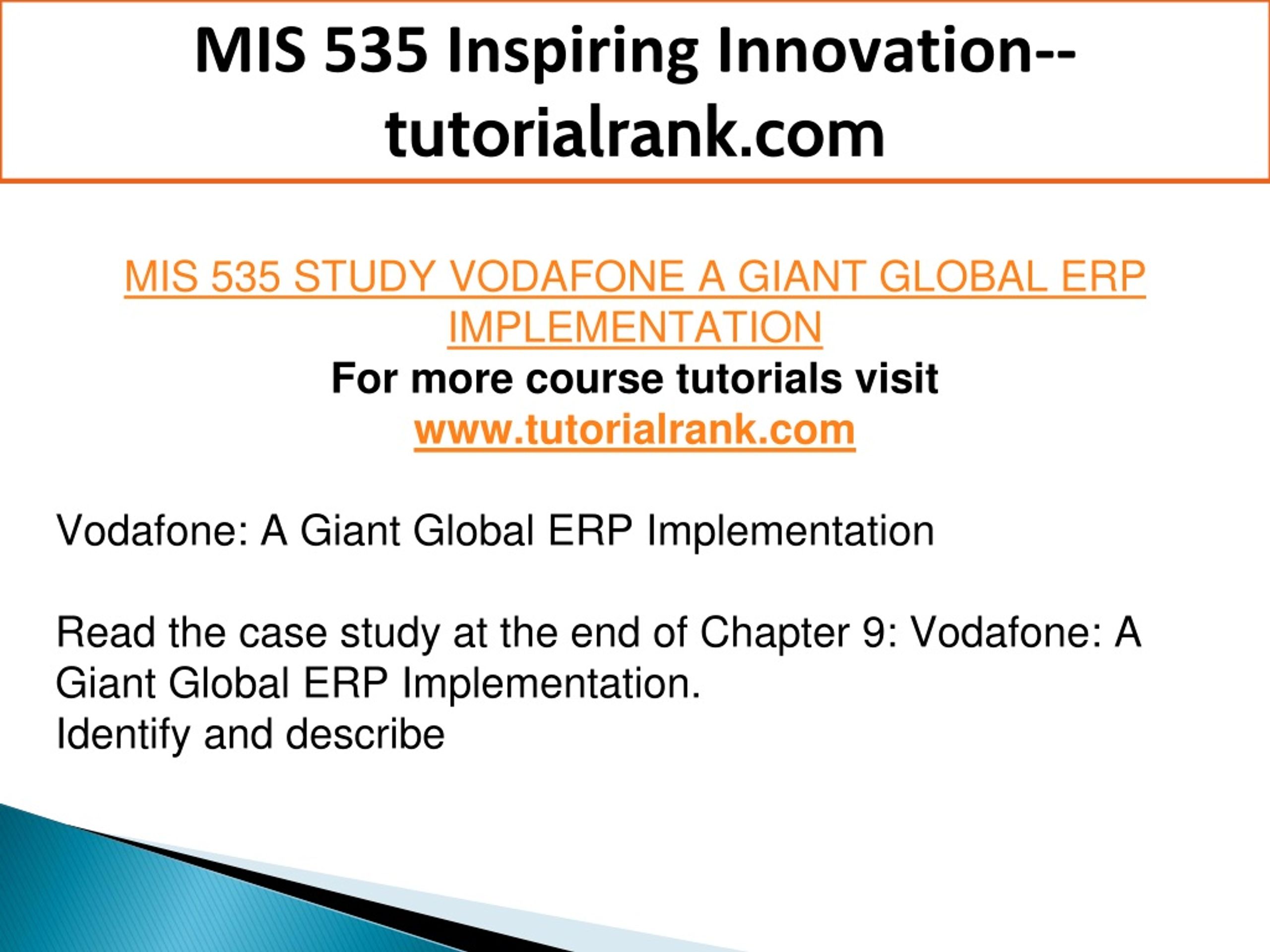 MIS 535 Inspiring Innovation--tutorialrank.com

MIS 535 STUDY VODAFONE A GIANT GLOBAL ERP IMPLEMENTATION
For more course tutorials visit
www.tutorialrank.com

Vodafone: A Giant Global ERP Implementation

Read the case study at the end of Chapter 9: Vodafone: A Giant Global ERP Implementation.
Identify and describe